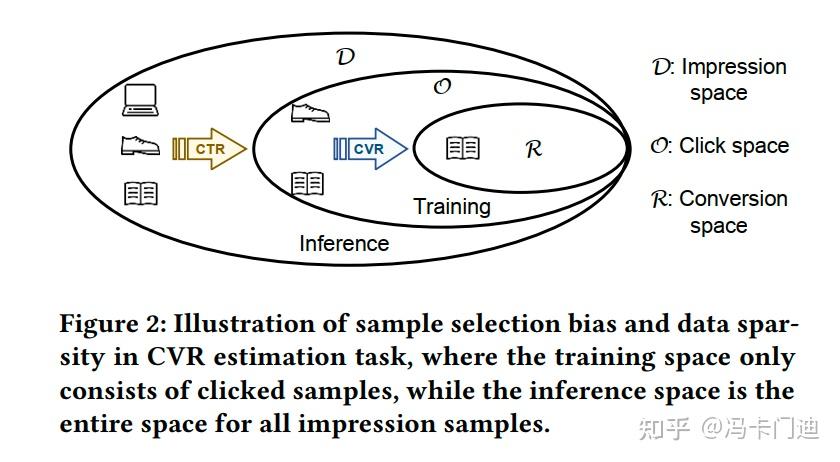 $\mathcal{D}$

$\mathcal{O}$

CTR

CVR

$\mathcal{R}$

Training

Inference

$\mathcal{D}$: Impression space

$\mathcal{O}$: Click space

$\mathcal{R}$: Conversion space

Figure 2: Illustration of sample selection bias and data sparsity in CVR estimation task, where the training space only consists of clicked samples, while the inference space is the entire space for all impression samples.

知乎 @冯卡门迪